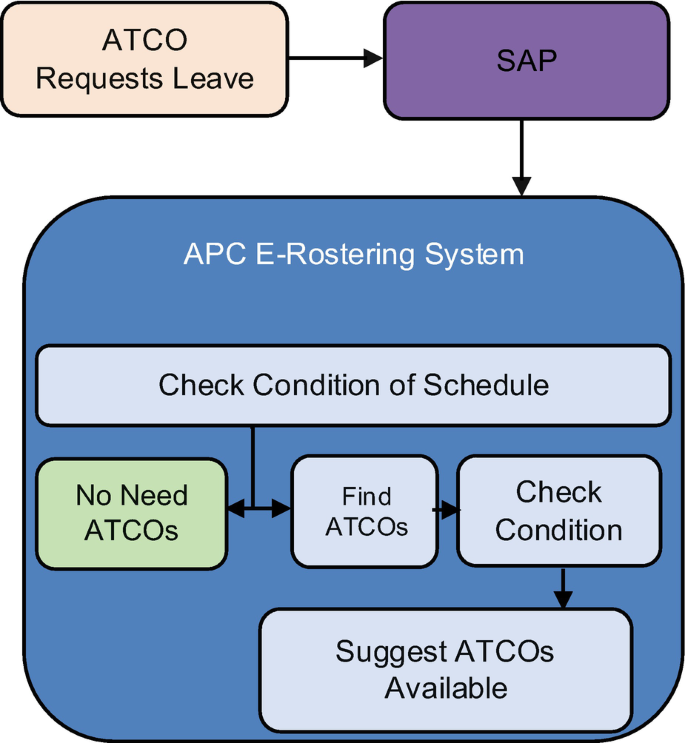 ATCO Requests Leave

SAP

APC E-Rostering System

Check Condition of Schedule

No Need ATCOs

Find ATCOs

Check Condition

Suggest ATCOs Available